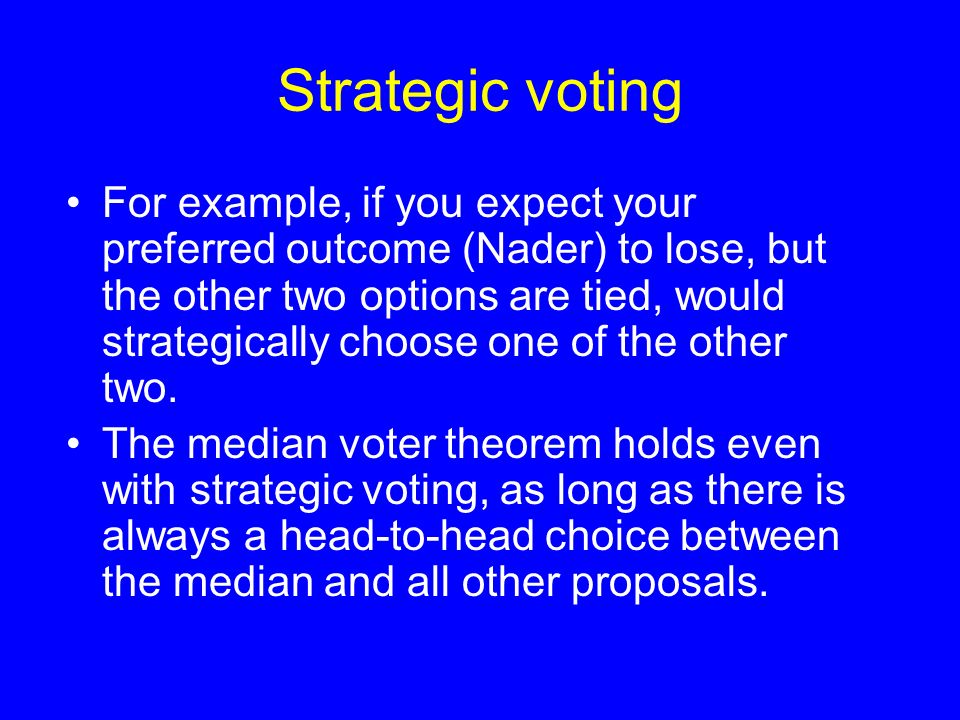 Strategic voting

• For example, if you expect your preferred outcome (Nader) to lose, but the other two options are tied, would strategically choose one of the other two.
• The median voter theorem holds even with strategic voting, as long as there is always a head-to-head choice between the median and all other proposals.